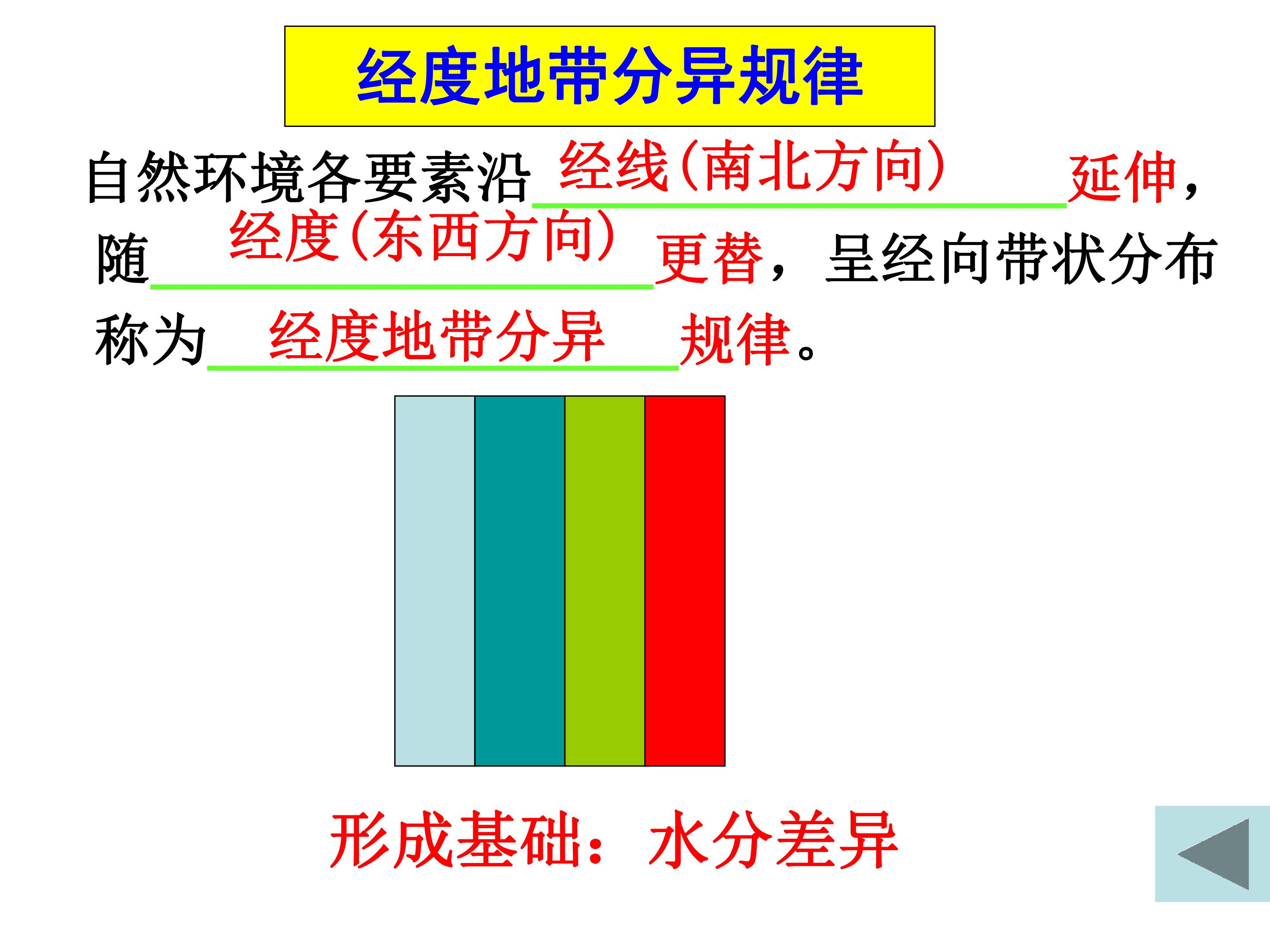 经度地带分异规律

自然环境各要素沿经线（南北方向）延伸，随经度（东西方向）更替，呈经向带状分布称为经度地带分异规律。

形成基础：水分差异